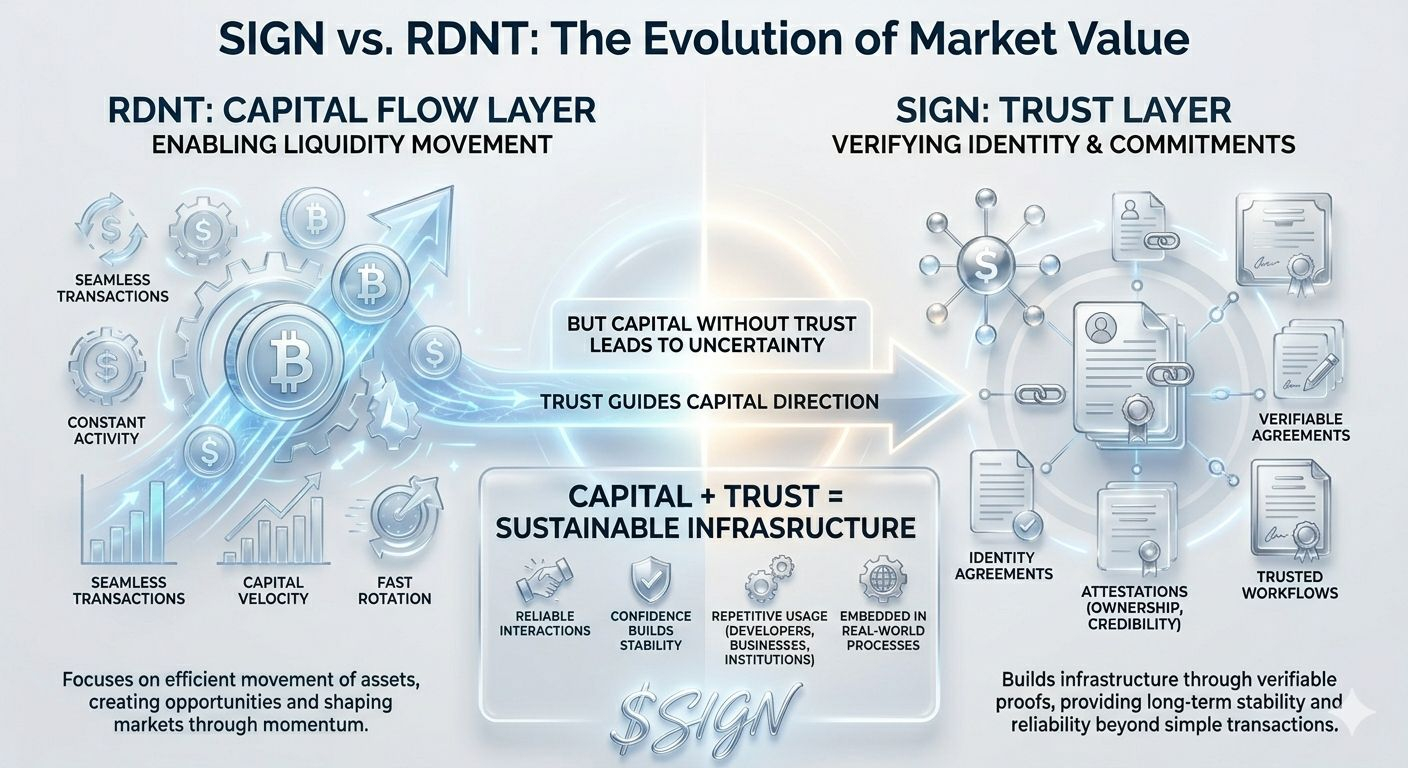 SIGN vs. RDNT: The Evolution of Market Value

RDNT: CAPITAL FLOW LAYER
ENABLING LIQUIDITY MOVEMENT

SEAMLESS TRANSACTIONS

CONSTANT ACTIVITY

SEAMLESS TRANSACTIONS

CAPITAL VELOCITY

FAST ROTATION

Focuses on efficient movement of assets, creating opportunities and shaping markets through momentum.

BUT CAPITAL WITHOUT TRUST LEADS TO UNCERTAINTY

TRUST GUIDES CAPITAL DIRECTION

CAPITAL + TRUST = SUSTAINABLE INFRASRUCTURE

RELIABLE INTERACTIONS

CONFIDENCE BUILDS STABILITY

REPETITIVE USAGE (DEVELOPERS, BUSINESSES, INSTITUTIONS)

EMBEDDED IN REAL-WORLD PROCESSES

$SIGN

SIGN: TRUST LAYER
VERIFYING IDENTITY & COMMITMENTS

VERIFIABLE AGREEMENTS

IDENTITY AGREEMENTS

ATTESTATIONS (OWNERSHIP, CREDIBILITY)

TRUSTED WORKFLOWS

Builds infrastructure through verifiable proofs, providing long-term stability and reliability beyond simple transactions.